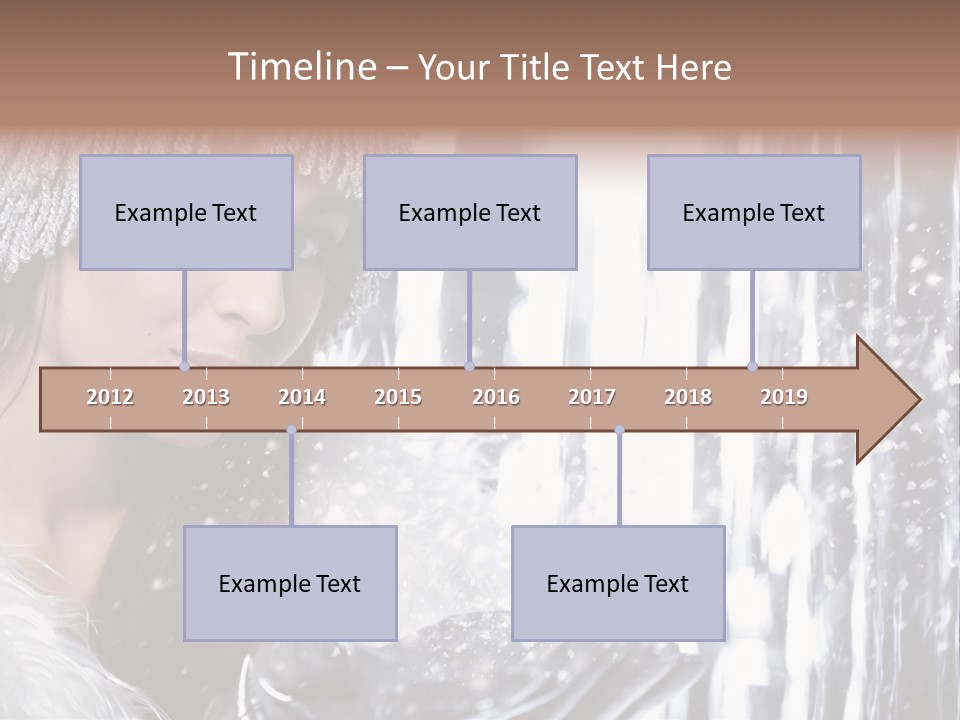 Timeline – Your Title Text Here

Example Text

Example Text

Example Text

2012 2013 2014 2015 2016 2017 2018 2019

Example Text

Example Text